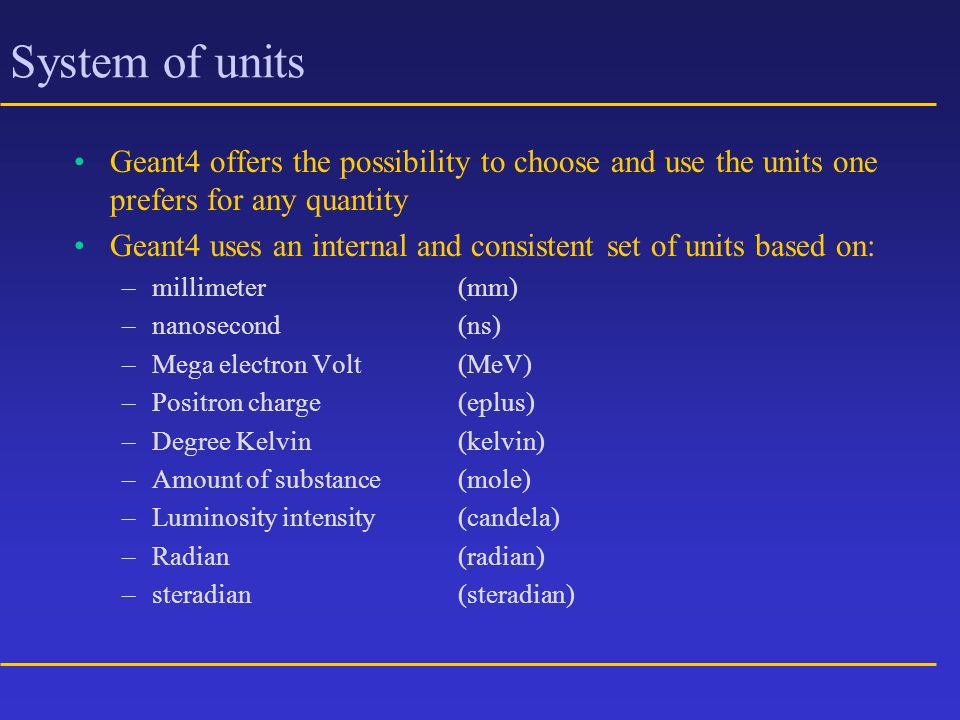 System of units

• Geant4 offers the possibility to choose and use the units one prefers for any quantity

• Geant4 uses an internal and consistent set of units based on:
– millimeter (mm)
– nanosecond (ns)
– Mega electron Volt (MeV)
– Positron charge (eplus)
– Degree Kelvin (kelvin)
– Amount of substance (mole)
– Luminosity intensity (candela)
– Radian (radian)
– steradian (steradian)